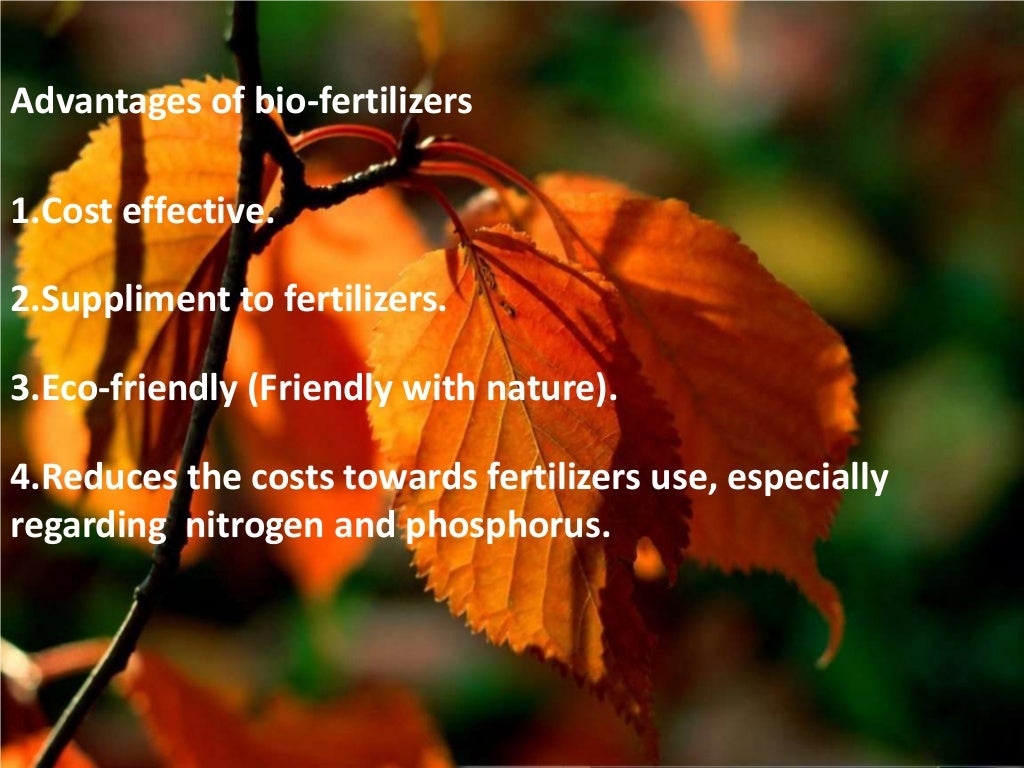 Advantages of bio-fertilizers

1.Cost effective.

2.Suppliment to fertilizers.

3.Eco-friendly (Friendly with nature).

4.Reduces the costs towards fertilizers use, especially regarding  nitrogen and phosphorus.